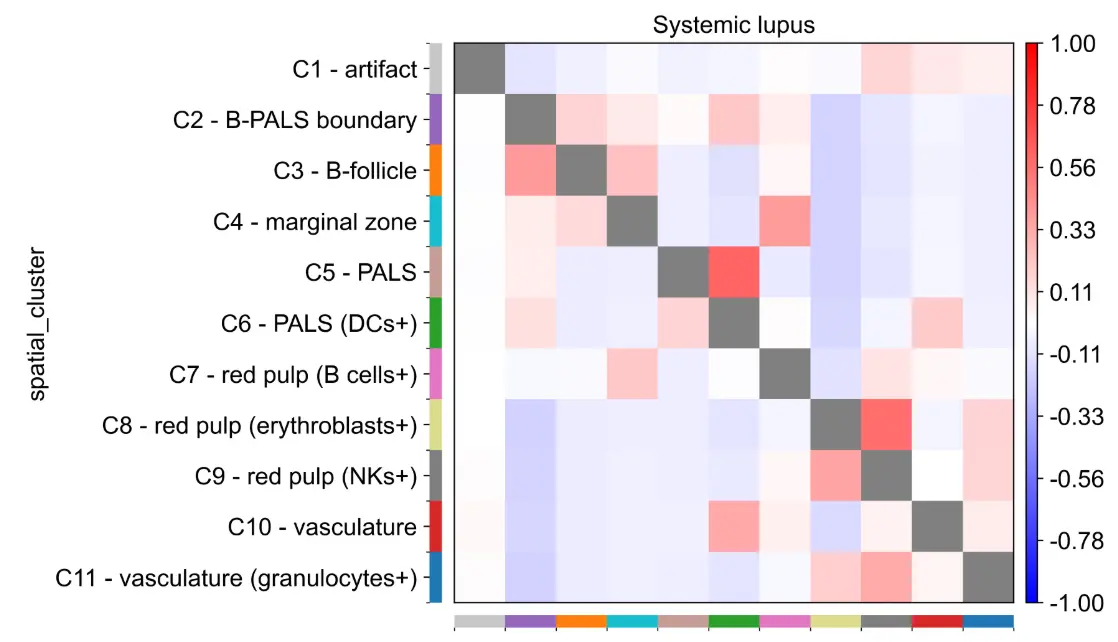 Systemic lupus

spatial_cluster

C1 - artifact
C2 - B-PALS boundary
C3 - B-follicle
C4 - marginal zone
C5 - PALS
C6 - PALS (DCs+)
C7 - red pulp (B cells+)
C8 - red pulp (erythroblasts+)
C9 - red pulp (NKs+)
C10 - vasculature
C11 - vasculature (granulocytes+)

1.00
0.78
0.56
0.33
0.11
-0.11
-0.33
-0.56
-0.78
-1.00